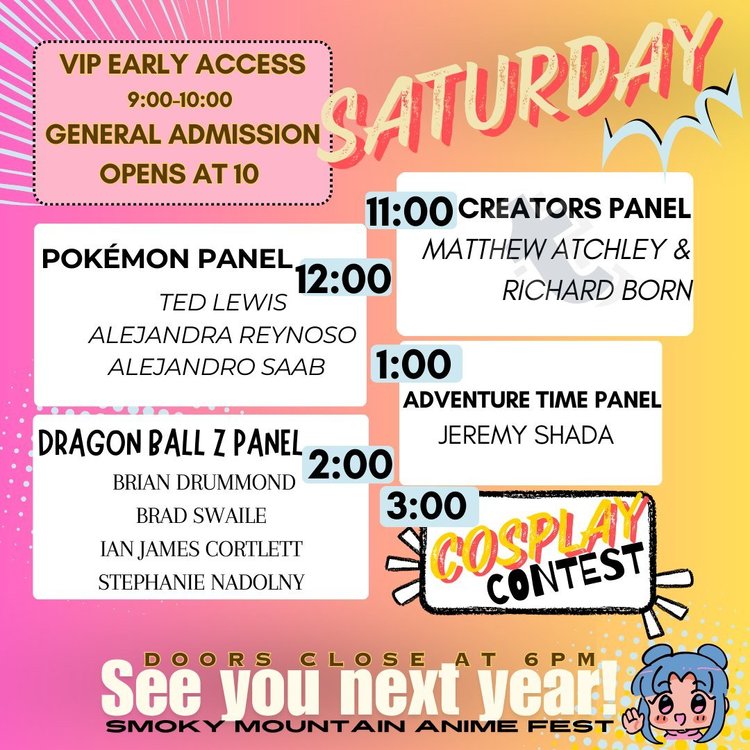 VIP EARLY ACCESS
9:00-10:00
GENERAL ADMISSION
OPENS AT 10

SATURDAY

11:00 CREATORS PANEL
MATTHEW ATCHLEY & RICHARD BORN

POKÉMON PANEL 12:00
TED LEWIS
ALEJANDRA REYNOSO
ALEJANDRO SAAB

1:00
ADVENTURE TIME PANEL
JEREMY SHADA

DRAGON BALL Z PANEL 2:00
BRIAN DRUMMOND
BRAD SWAILE
IAN JAMES CORTLETT
STEPHANIE NADOLNY

3:00
COSPLAY CONTEST

DOORS CLOSE AT 6PM
See you next year!
SMOKY MOUNTAIN ANIME FEST